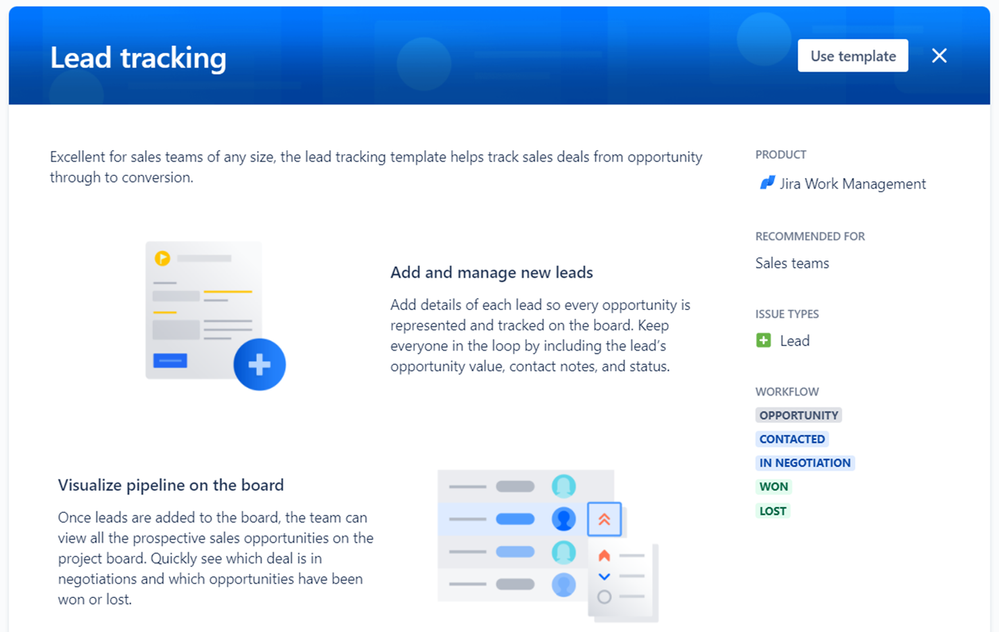 Lead tracking

Use template

Excellent for sales teams of any size, the lead tracking template helps track sales deals from opportunity through to conversion.

Add and manage new leads

Add details of each lead so every opportunity is represented and tracked on the board. Keep everyone in the loop by including the lead's opportunity value, contact notes, and status.

Visualize pipeline on the board

Once leads are added to the board, the team can view all the prospective sales opportunities on the project board. Quickly see which deal is in negotiations and which opportunities have been won or lost.

PRODUCT

Jira Work Management

RECOMMENDED FOR

Sales teams

ISSUE TYPES

Lead

WORKFLOW

OPPORTUNITY

CONTACTED

IN NEGOTIATION

WON

LOST